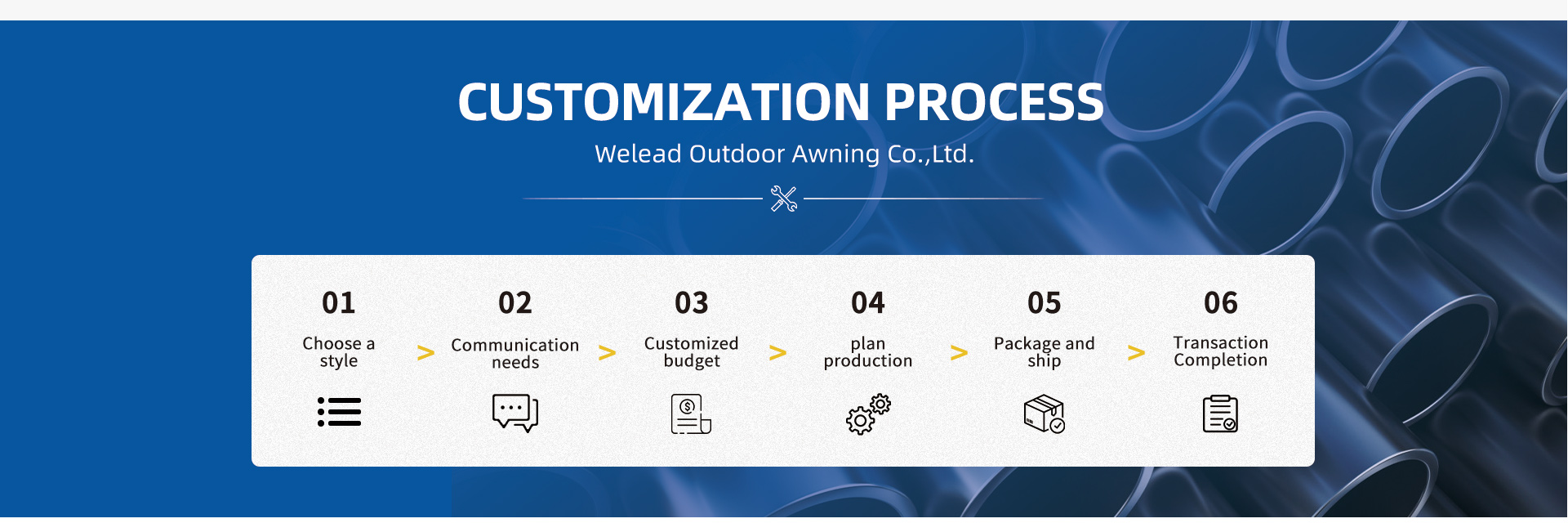 CUSTOMIZATION PROCESS

Welead Outdoor Awning Co.,Ltd.

01
Choose a style

>

02
Communication needs

>

03
Customized budget

>

04
plan production

>

05
Package and ship

>

06
Transaction Completion